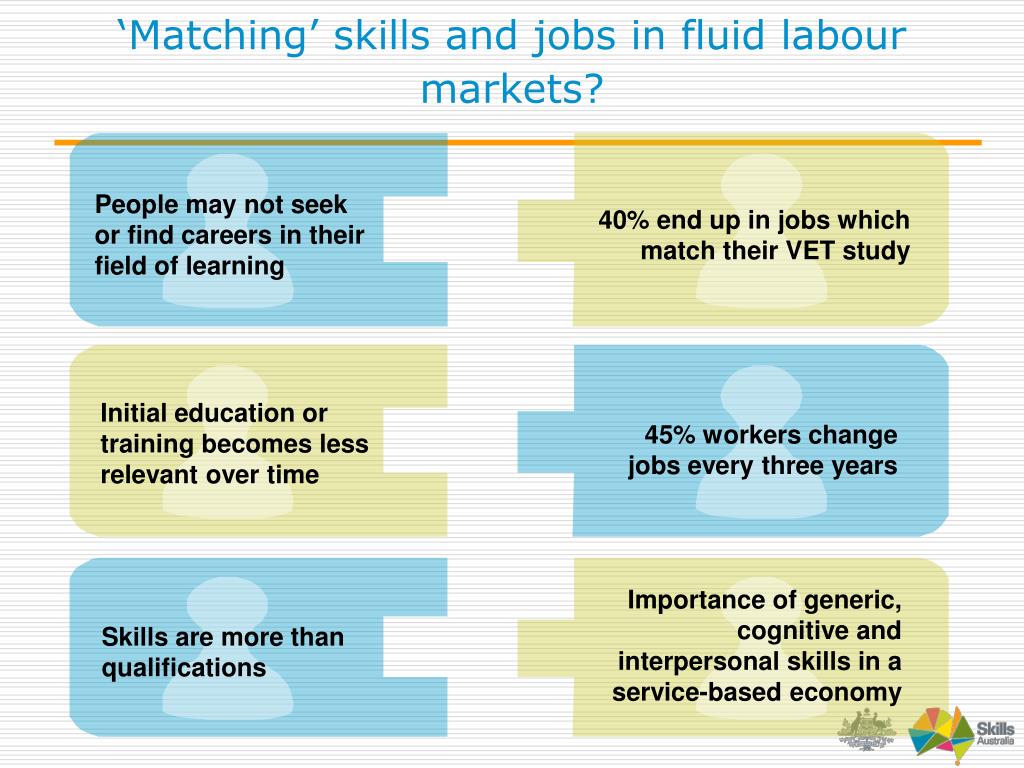 ‘Matching’ skills and jobs in fluid labour markets?

People may not seek or find careers in their field of learning

40% end up in jobs which match their VET study

Initial education or training becomes less relevant over time

45% workers change jobs every three years

Skills are more than qualifications

Importance of generic, cognitive and interpersonal skills in a service-based economy

Skills Australia